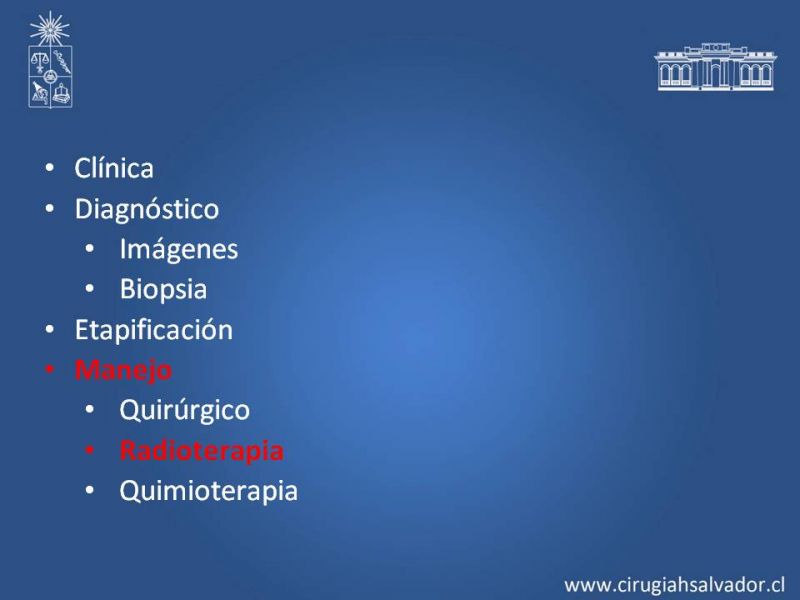 • Clínica
• Diagnóstico
• Imágenes
• Biopsia
• Etapificación
• Manejo
• Quirúrgico
• Radioterapia
• Quimioterapia

www.cirugiahsalvador.cl